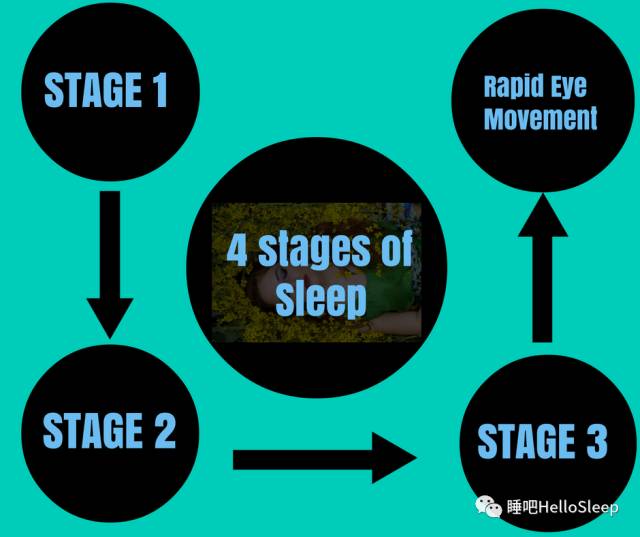 STAGE 1

Rapid Eye Movement

4 stages of Sleep

STAGE 2

STAGE 3

睡吧HelloSleep